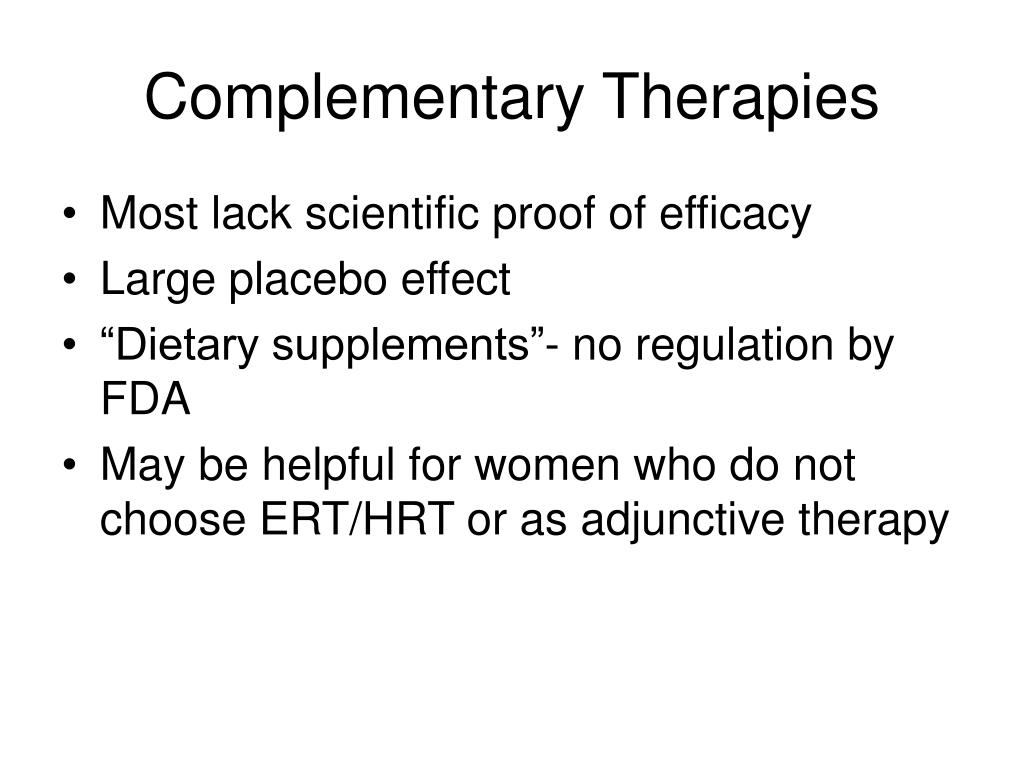 Complementary Therapies

• Most lack scientific proof of efficacy
• Large placebo effect
• “Dietary supplements”- no regulation by FDA
• May be helpful for women who do not choose ERT/HRT or as adjunctive therapy